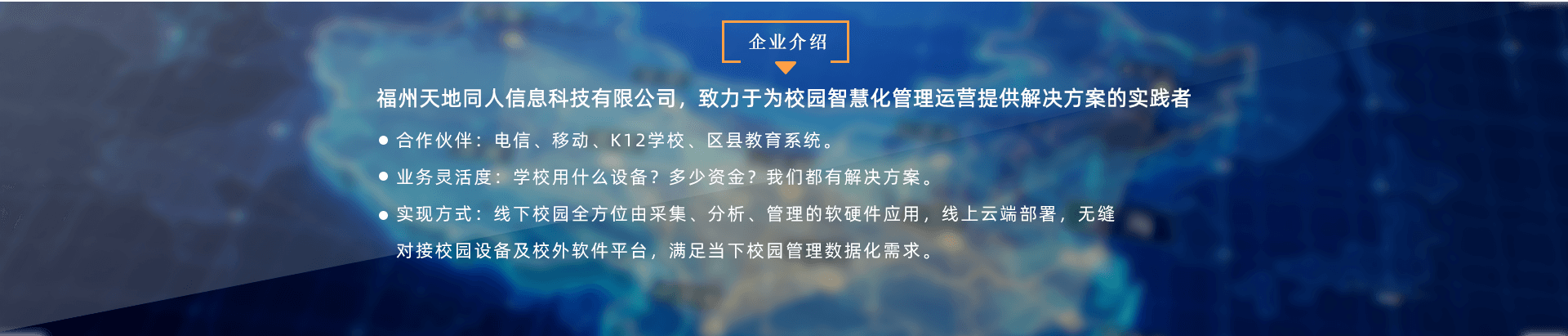 企业介绍

福州天地同人信息科技有限公司，致力于为校园智慧化管理运营提供解决方案的实践者

● 合作伙伴：电信、移动、K12学校、区县教育系统。

● 业务灵活度：学校用什么设备？多少资金？我们都有解决方案。

● 实现方式：线下校园全方位由采集、分析、管理的软硬件应用，线上云端部署，无缝对接校园设备及校外软件平台，满足当下校园管理数据化需求。